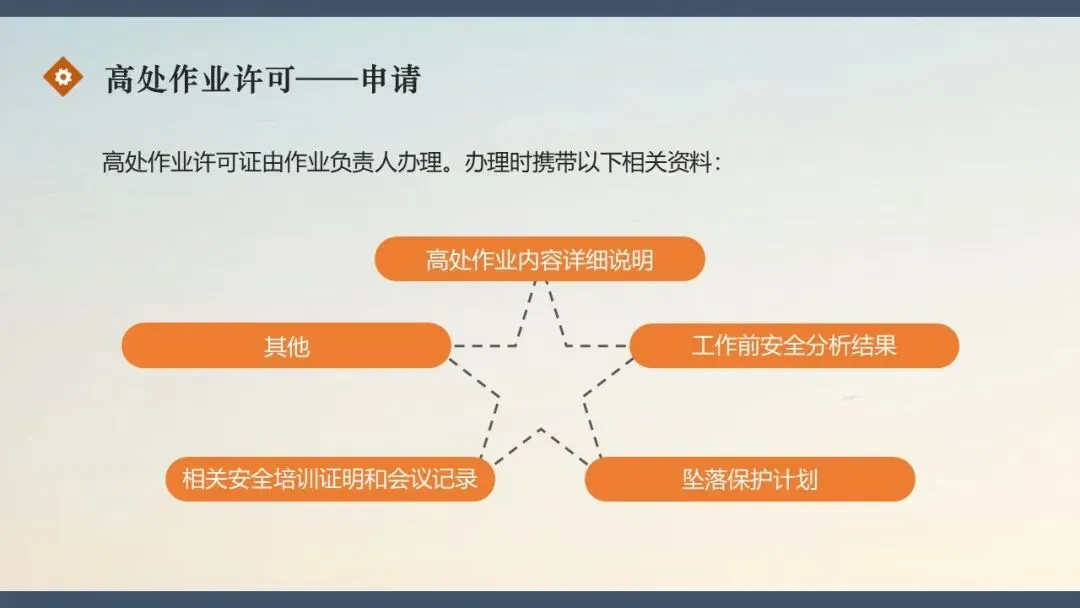 高处作业许可——申请

高处作业许可证由作业负责人办理。办理时携带以下相关资料：

高处作业内容详细说明

其他

工作前安全分析结果

相关安全培训证明和会议记录

坠落保护计划